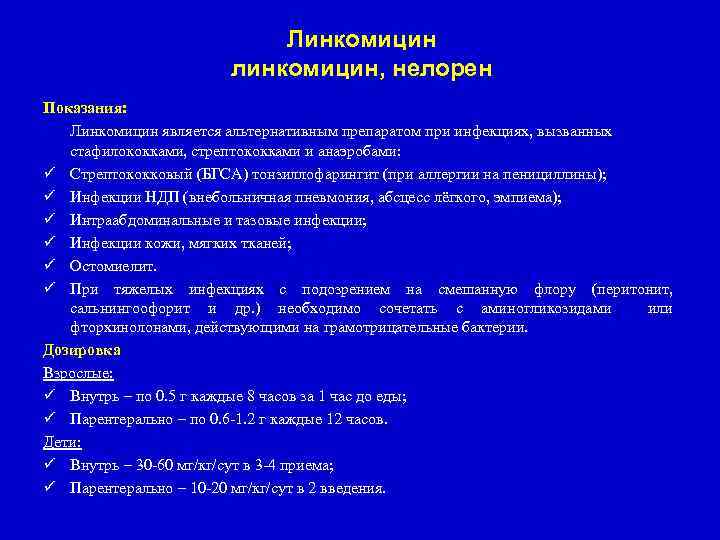 Линкомицин
линкомицин, нелорен

Показания:

Линкомицин является альтернативным препаратом при инфекциях, вызванных стафилококками, стрептококками и анаэробами:

✓ Стрептококковый (БГСА) тонзиллофарингит (при аллергии на пенициллины);
✓ Инфекции НДП (внебольничная пневмония, абсцесс лёгкого, эмпиема);
✓ Интраабдоминальные и тазовые инфекции;
✓ Инфекции кожи, мягких тканей;
✓ Остомиелит.
✓ При тяжелых инфекциях с подозрением на смешанную флору (перитонит, сальнингоофорит и др.) необходимо сочетать с аминогликозидами или фторхинолонами, действующими на грамотрицательные бактерии.

Дозировка

Взрослые:
✓ Внутрь – по 0.5 г каждые 8 часов за 1 час до еды;
✓ Парентерально – по 0.6-1.2 г каждые 12 часов.

Дети:
✓ Внутрь – 30-60 мг/кг/сут в 3-4 приема;
✓ Парентерально – 10-20 мг/кг/сут в 2 введения.